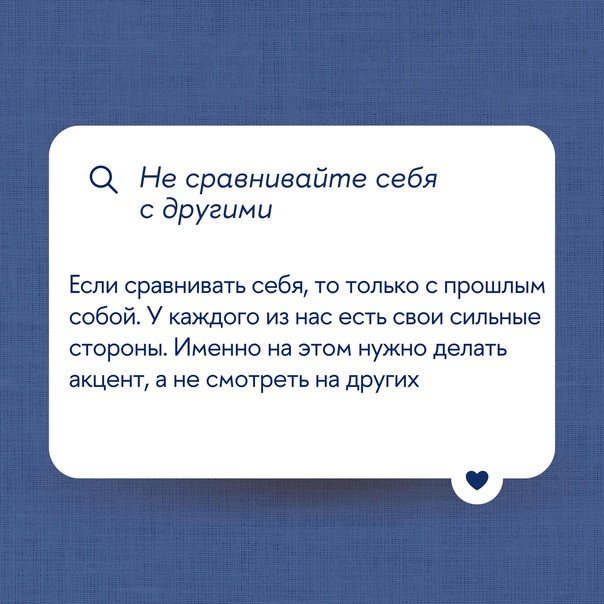 Не сравнивайте себя с другими

Если сравнивать себя, то только с прошлым собой. У каждого из нас есть свои сильные стороны. Именно на этом нужно делать акцент, а не смотреть на других